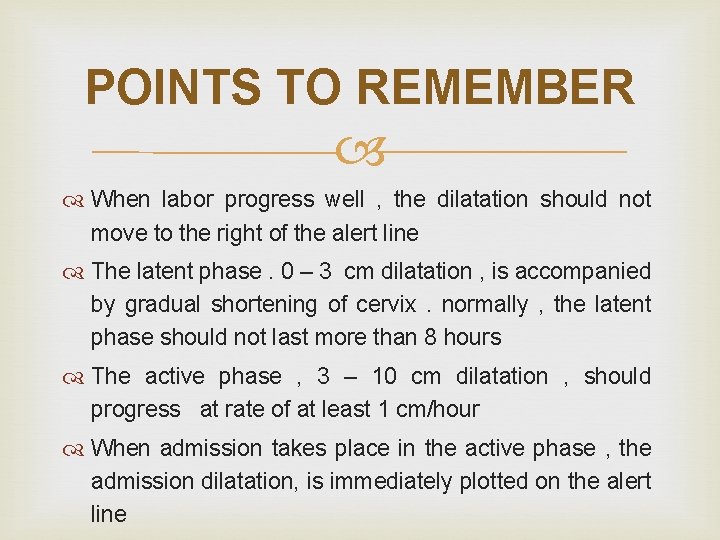 POINTS TO REMEMBER

When labor progress well , the dilatation should not move to the right of the alert line

The latent phase . 0 – 3 cm dilatation , is accompanied by gradual shortening of cervix . normally , the latent phase should not last more than 8 hours

The active phase , 3 – 10 cm dilatation , should progress at rate of at least 1 cm/hour

When admission takes place in the active phase , the admission dilatation, is immediately plotted on the alert line